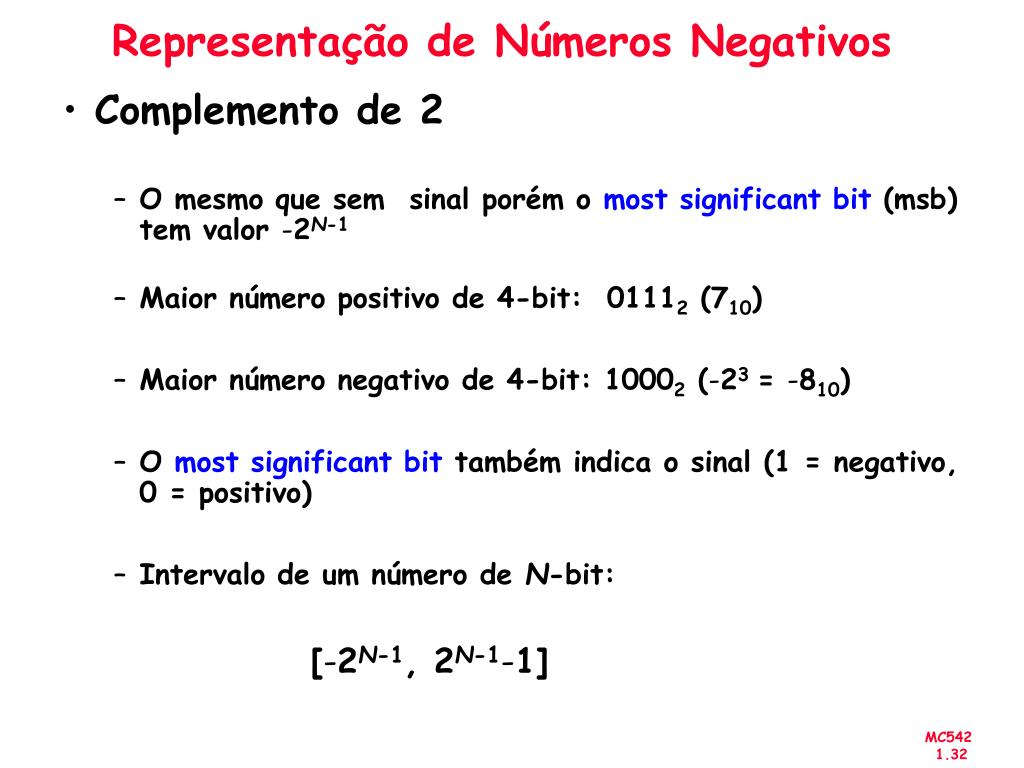 Representação de Números Negativos

• Complemento de 2

– O mesmo que sem sinal porém o most significant bit (msb) tem valor $-2^{N-1}$

– Maior número positivo de 4-bit: $0111_2$ ($7_{10}$)

– Maior número negativo de 4-bit: $1000_2$ ($-2^3 = -8_{10}$)

– O most significant bit também indica o sinal (1 = negativo, 0 = positivo)

– Intervalo de um número de $N$-bit:

$[-2^{N-1}, 2^{N-1}-1]$

MC542
1.32